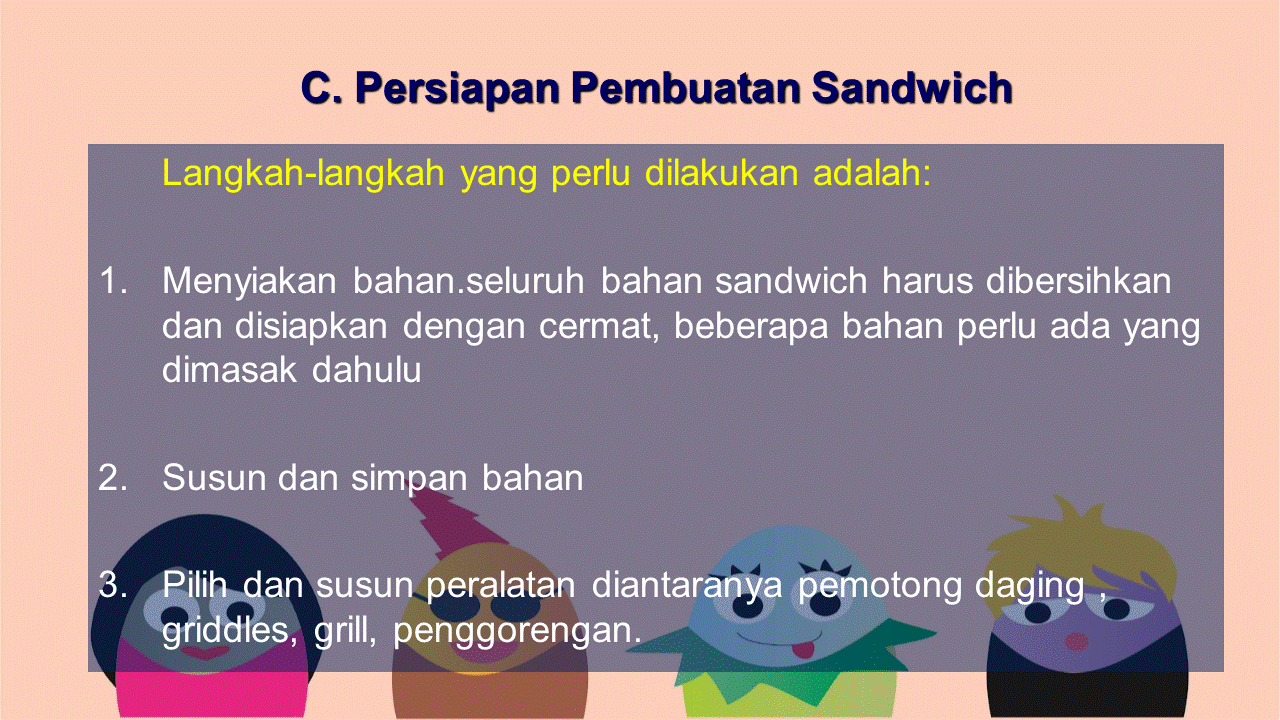 C. Persiapan Pembuatan Sandwich

Langkah-langkah yang perlu dilakukan adalah:

1. Menyiakan bahan.seluruh bahan sandwich harus dibersihkan dan disiapkan dengan cermat, beberapa bahan perlu ada yang dimasak dahulu

2. Susun dan simpan bahan

3. Pilih dan susun peralatan diantaranya pemotong daging , griddles, grill, penggorengan.